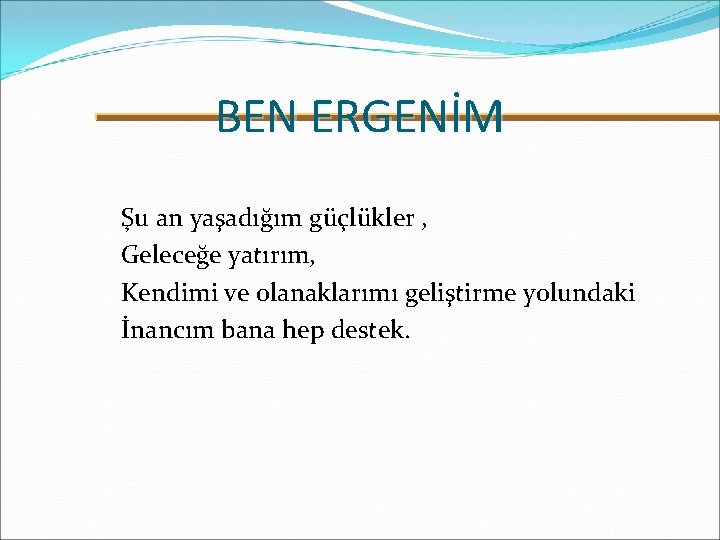 BEN ERGENİM

Şu an yaşadığım güçlükler ,
Geleceğe yatırım,
Kendimi ve olanaklarımı geliştirme yolundaki
İnancım bana hep destek.